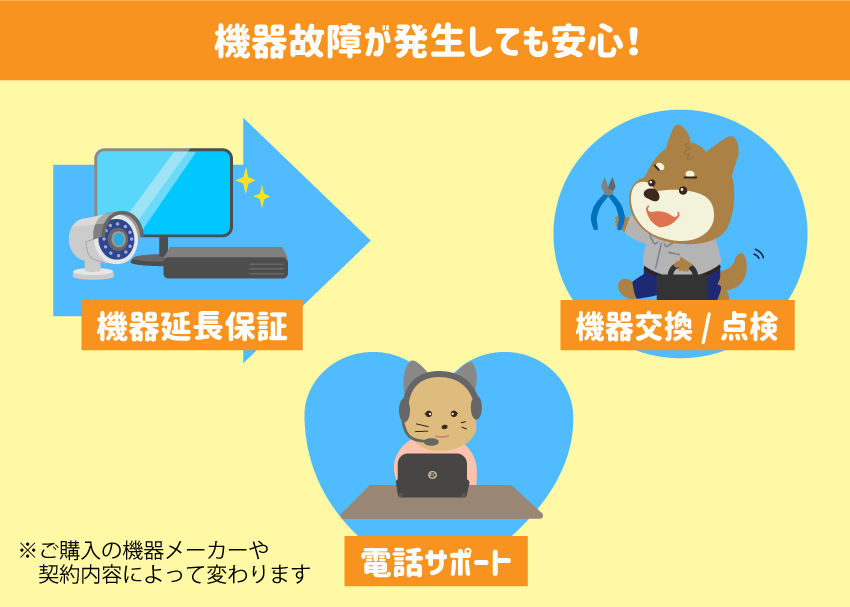 機器故障が発生しても安心！

機器延長保証

機器交換 / 点検

電話サポート

※ご購入の機器メーカーや契約内容によって変わります